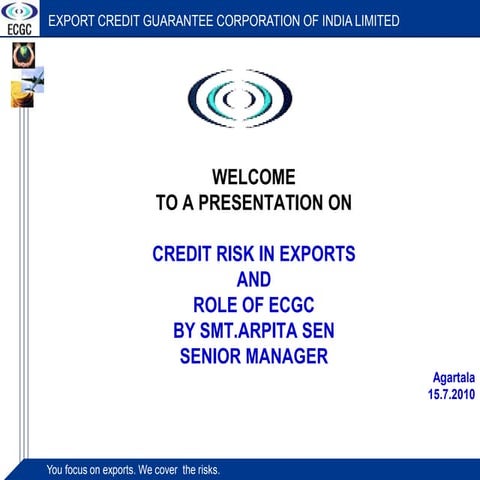 ECGC

EXPORT CREDIT GUARANTEE CORPORATION OF INDIA LIMITED

WELCOME
TO A PRESENTATION ON

CREDIT RISK IN EXPORTS
AND
ROLE OF ECGC
BY SMT.ARPITA SEN
SENIOR MANAGER

Agartala
15.7.2010

You focus on exports. We cover the risks.